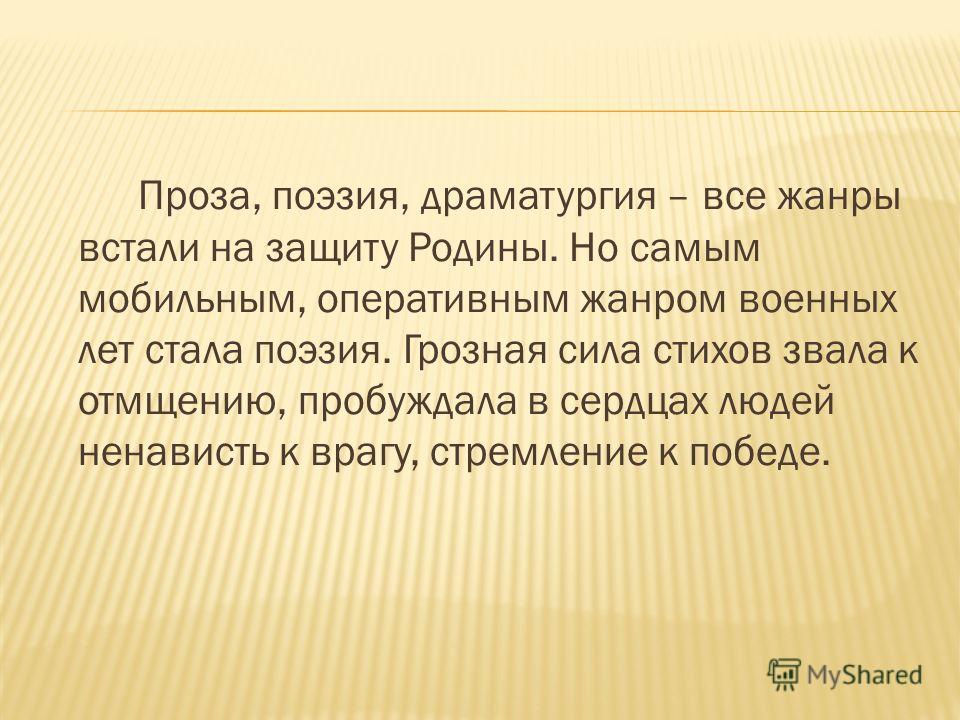 Проза, поэзия, драматургия – все жанры встали на защиту Родины. Но самым мобильным, оперативным жанром военных лет стала поэзия. Грозная сила стихов звала к отмщению, пробуждала в сердцах людей ненависть к врагу, стремление к победе.

MyShared